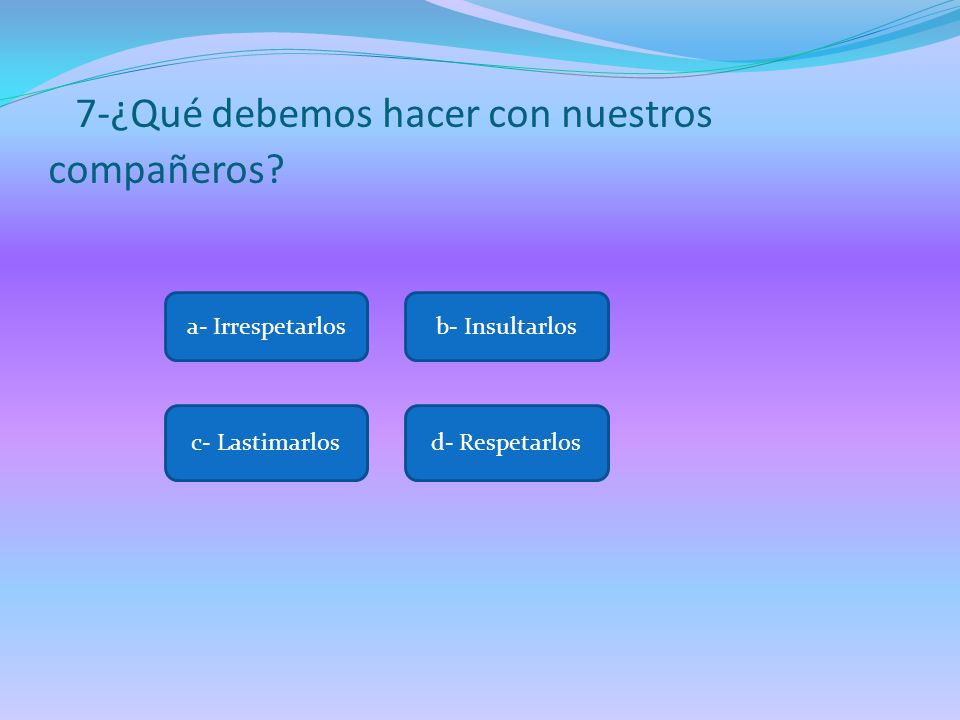 7-¿Qué debemos hacer con nuestros compañeros?

a- Irrespetarlos

b- Insultarlos

c- Lastimarlos

d- Respetarlos